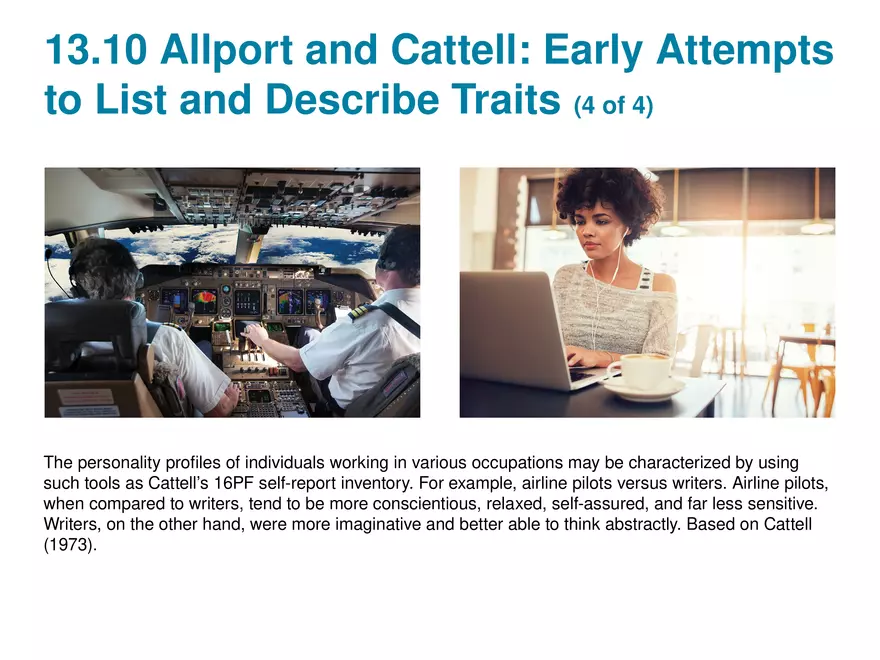 13.10 Allport and Cattell: Early Attempts to List and Describe Traits (4 of 4)

The personality profiles of individuals working in various occupations may be characterized by using such tools as Cattell's 16PF self-report inventory. For example, airline pilots versus writers. Airline pilots, when compared to writers, tend to be more conscientious, relaxed, self-assured, and far less sensitive. Writers, on the other hand, were more imaginative and better able to think abstractly. Based on Cattell (1973).